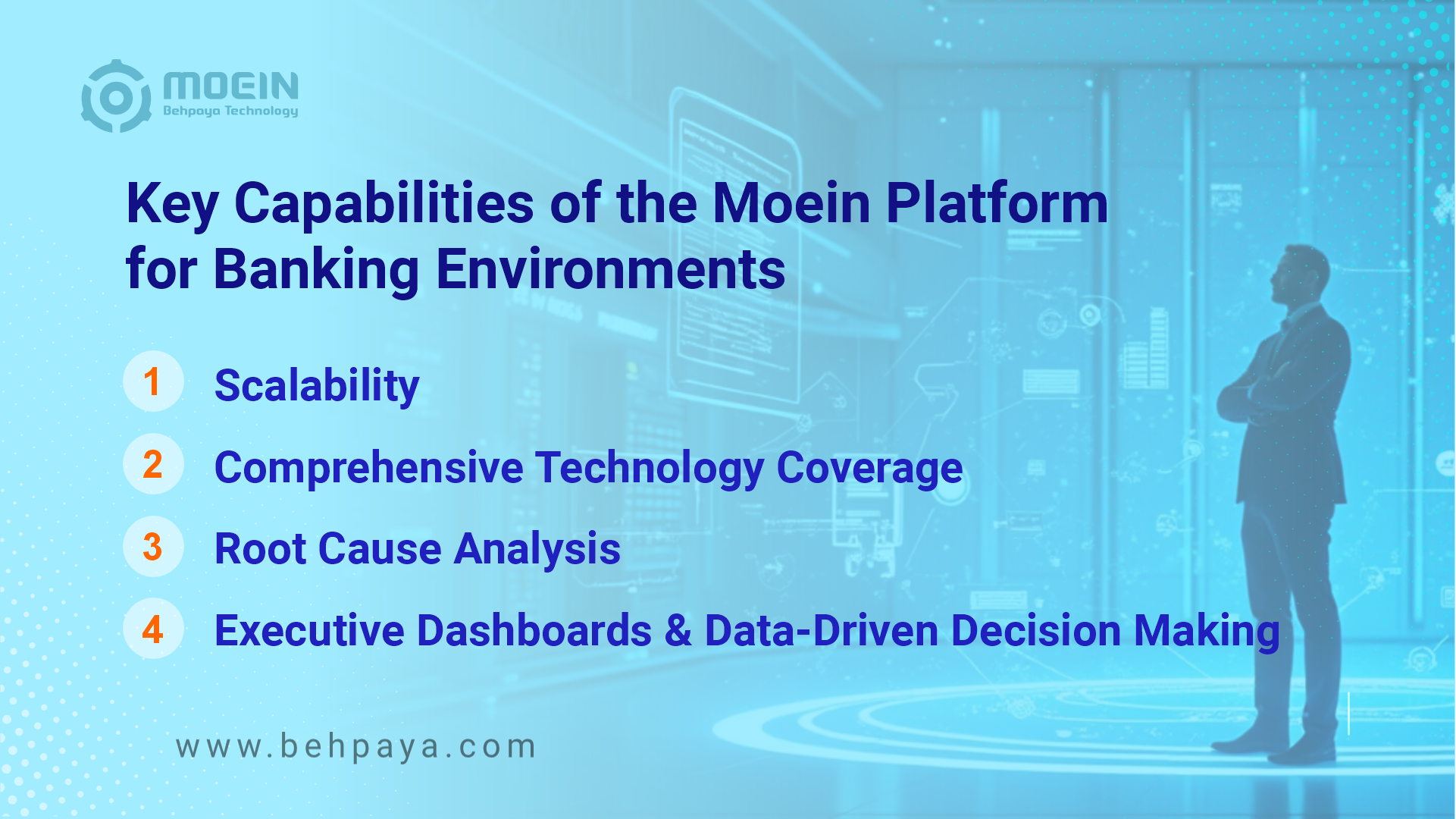 MOEIN
Behpaya Technology

Key Capabilities of the Moein Platform for Banking Environments

1 Scalability

2 Comprehensive Technology Coverage

3 Root Cause Analysis

4 Executive Dashboards & Data-Driven Decision Making

www.behpaya.com